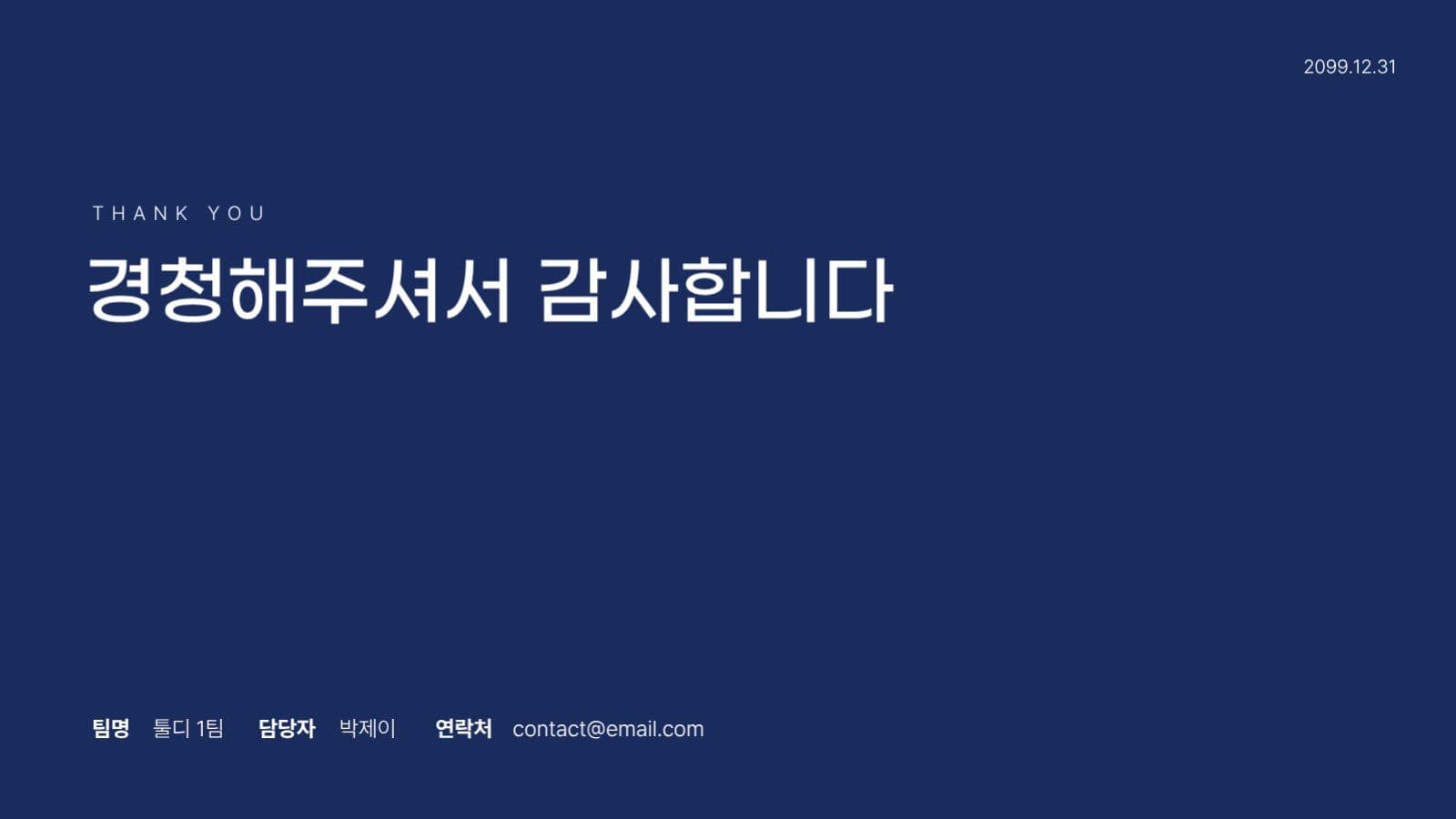 2099.12.31

THANK YOU

경청해주셔서 감사합니다

팀명 툴디 1팀 담당자 박제이 연락처 contact@email.com